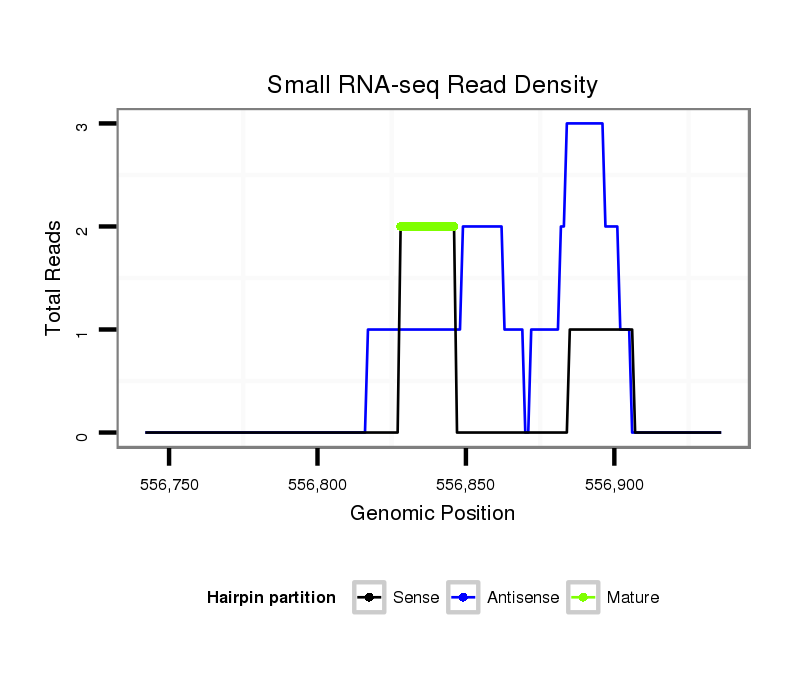 Small RNA-seq Read Density

Total Reads

3
2
1
0

556,750
556,800
556,850
556,900

Genomic Position

Hairpin partition
Sense
Antisense
Mature